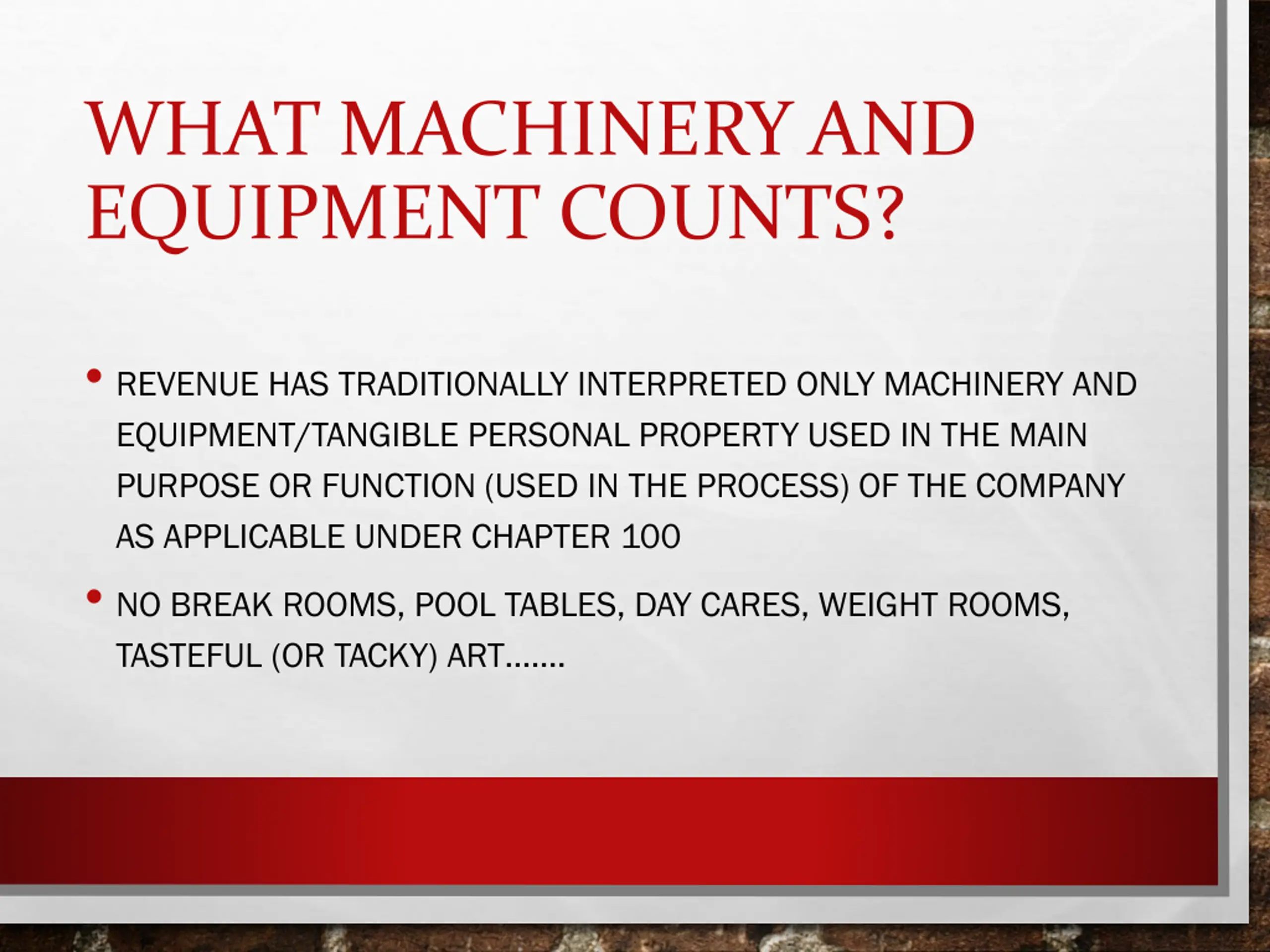 WHAT MACHINERY AND EQUIPMENT COUNTS?

• REVENUE HAS TRADITIONALLY INTERPRETED ONLY MACHINERY AND EQUIPMENT/TANGIBLE PERSONAL PROPERTY USED IN THE MAIN PURPOSE OR FUNCTION (USED IN THE PROCESS) OF THE COMPANY AS APPLICABLE UNDER CHAPTER 100

• NO BREAK ROOMS, POOL TABLES, DAY CARES, WEIGHT ROOMS, TASTEFUL (OR TACKY) ART…….